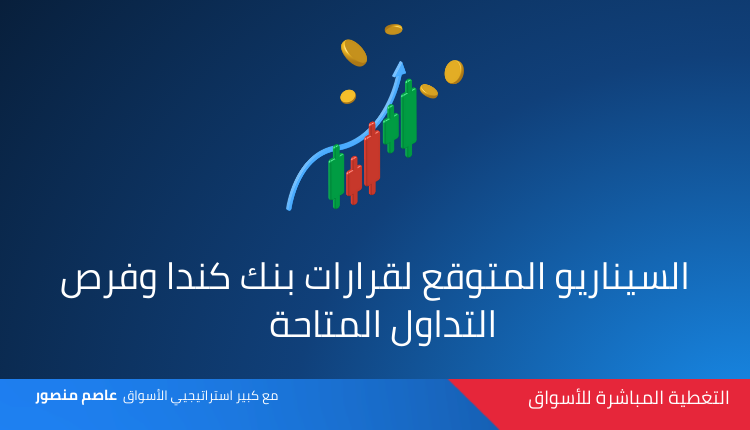 السيناريو المتوقع لقرارات بنك كندا وفرص التداول المتاحة

التغطية المباشرة للأسواق

مع كبير استراتيجيي الأسواق عاصم منصور